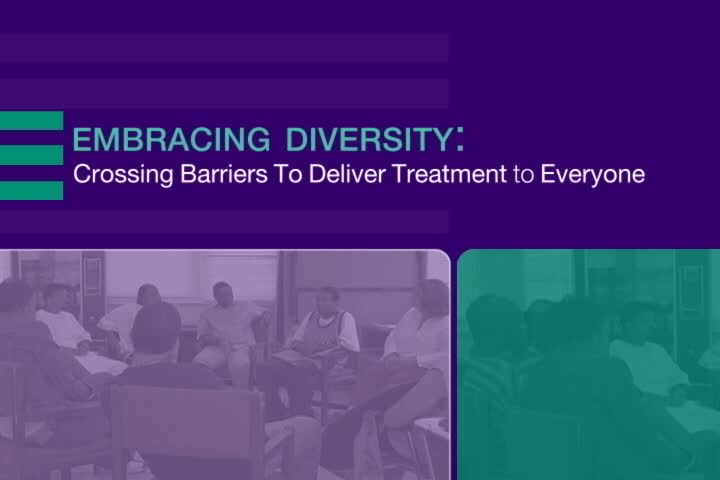 EMBRACING DIVERSITY:
Crossing Barriers To Deliver Treatment to Everyone